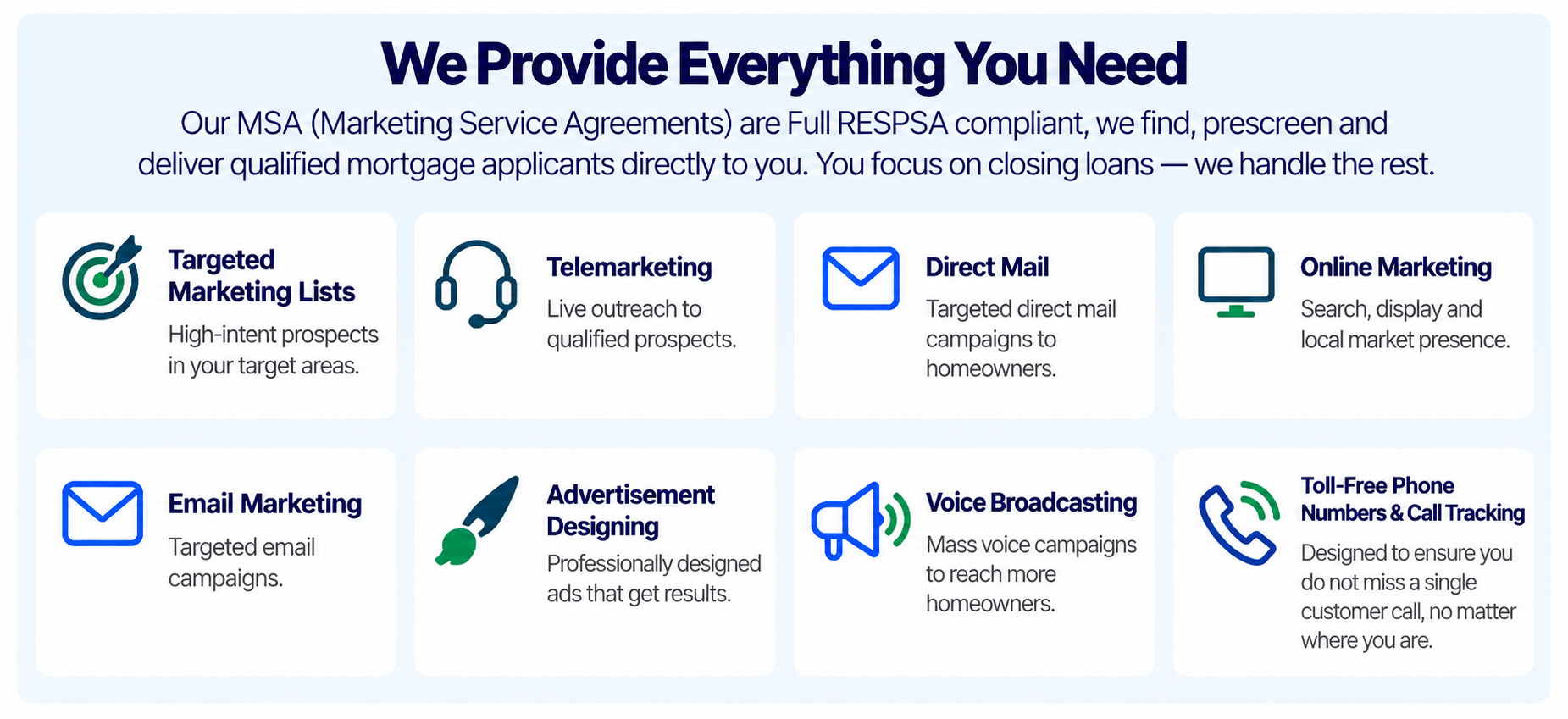 We Provide Everything You Need

Our MSA (Marketing Service Agreements) are Full RESPSA compliant, we find, prescreen and deliver qualified mortgage applicants directly to you. You focus on closing loans — we handle the rest.

Targeted Marketing Lists

High-intent prospects in your target areas.

Telemarketing

Live outreach to qualified prospects.

Direct Mail

Targeted direct mail campaigns to homeowners.

Online Marketing

Search, display and local market presence.

Email Marketing

Targeted email campaigns.

Advertisement Designing

Professionally designed ads that get results.

Voice Broadcasting

Mass voice campaigns to reach more homeowners.

Toll-Free Phone Numbers & Call Tracking

Designed to ensure you do not miss a single customer call, no matter where you are.